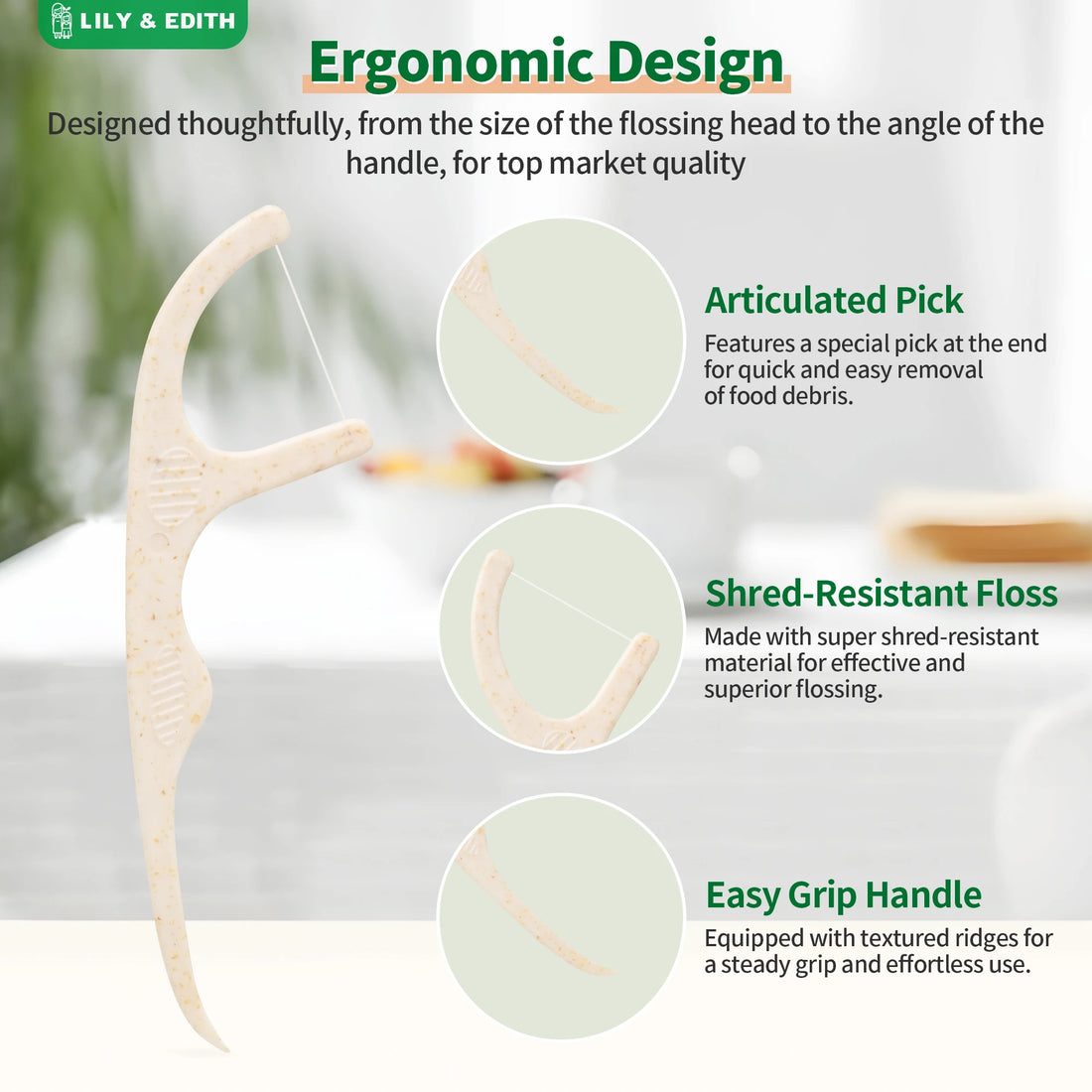 LILY & EDITH

Ergonomic Design

Designed thoughtfully, from the size of the flossing head to the angle of the handle, for top market quality

Articulated Pick

Features a special pick at the end for quick and easy removal of food debris.

Shred-Resistant Floss

Made with super shred-resistant material for effective and superior flossing.

Easy Grip Handle

Equipped with textured ridges for a steady grip and effortless use.